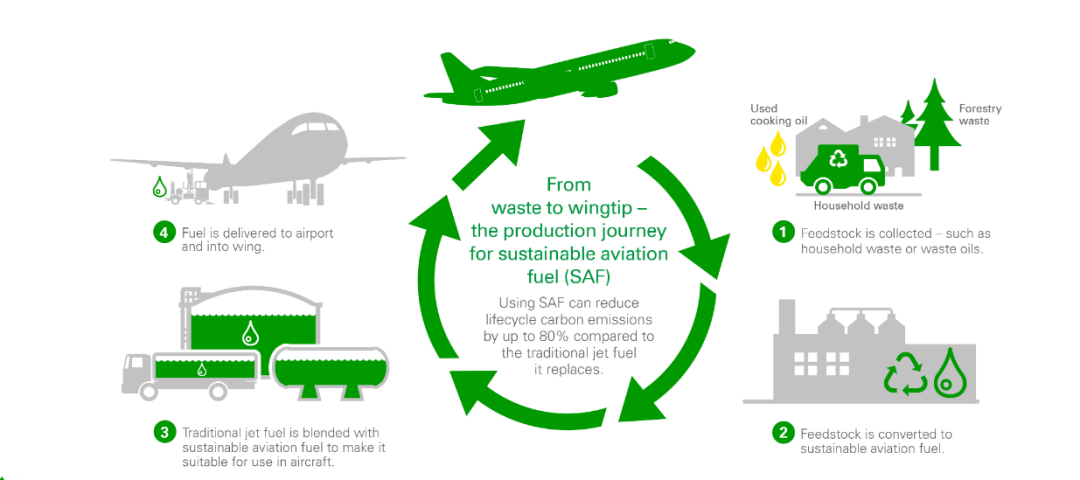 From waste to wingtip – the production journey for sustainable aviation fuel (SAF)

Using SAF can reduce lifecycle carbon emissions by up to 80% compared to the traditional jet fuel it replaces.

Used cooking oil

Forestry waste

Household waste

1 Feedstock is collected – such as household waste or waste oils.

2 Feedstock is converted to sustainable aviation fuel.

3 Traditional jet fuel is blended with sustainable aviation fuel to make it suitable for use in aircraft.

4 Fuel is delivered to airport and into wing.